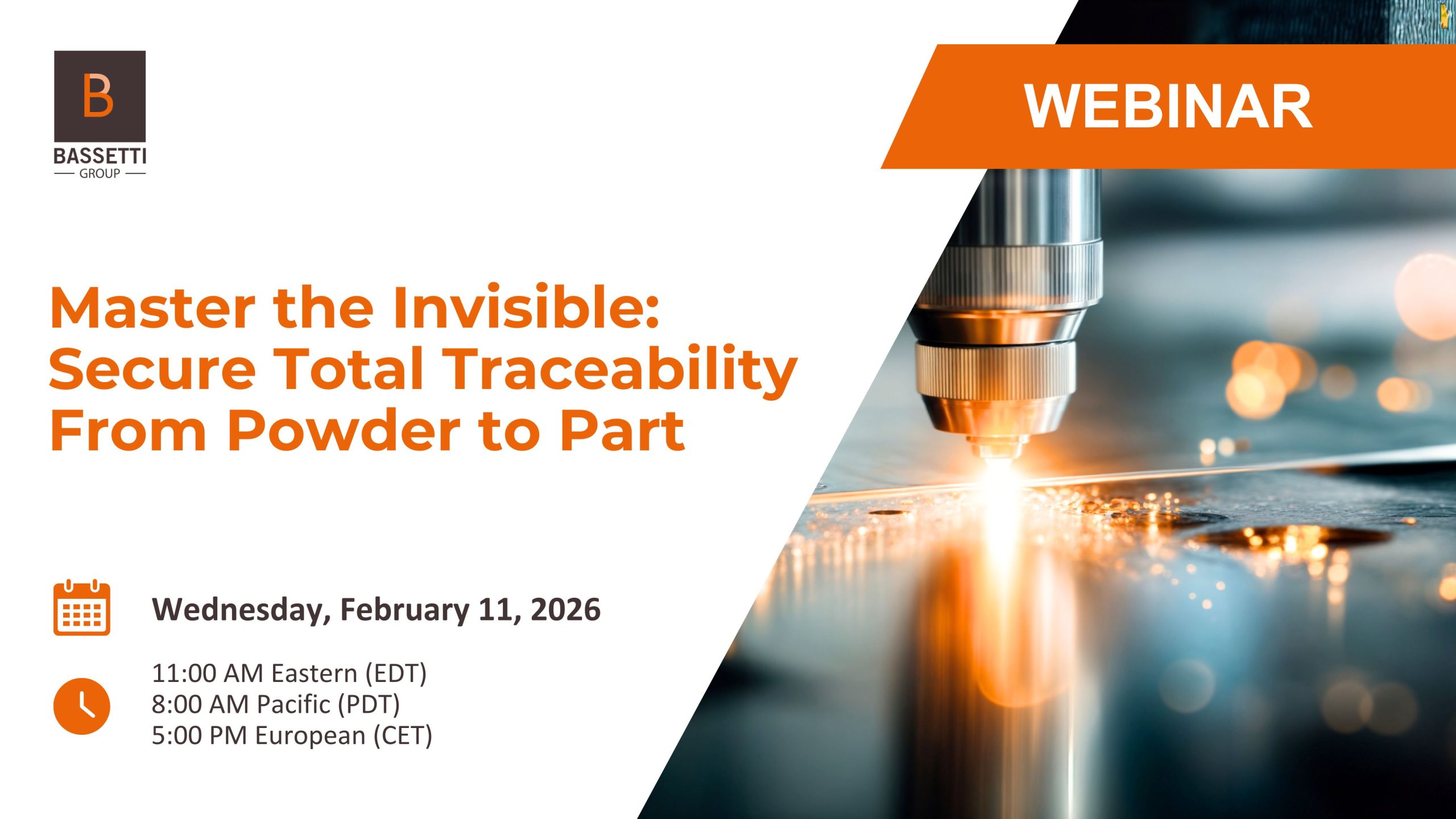 B
BASSETTI
GROUP

WEBINAR

Master the Invisible:
Secure Total Traceability
From Powder to Part

Wednesday, February 11, 2026

11:00 AM Eastern (EDT)
8:00 AM Pacific (PDT)
5:00 PM European (CET)